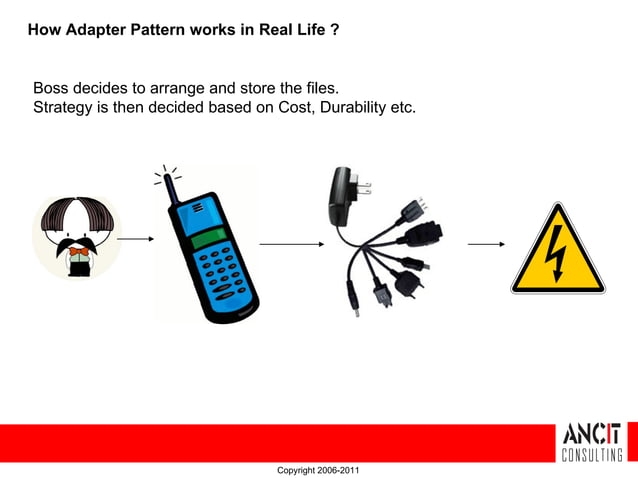 How Adapter Pattern works in Real Life ?

Boss decides to arrange and store the files.
Strategy is then decided based on Cost, Durability etc.

ANCIT
CONSULTING

Copyright 2006-2011